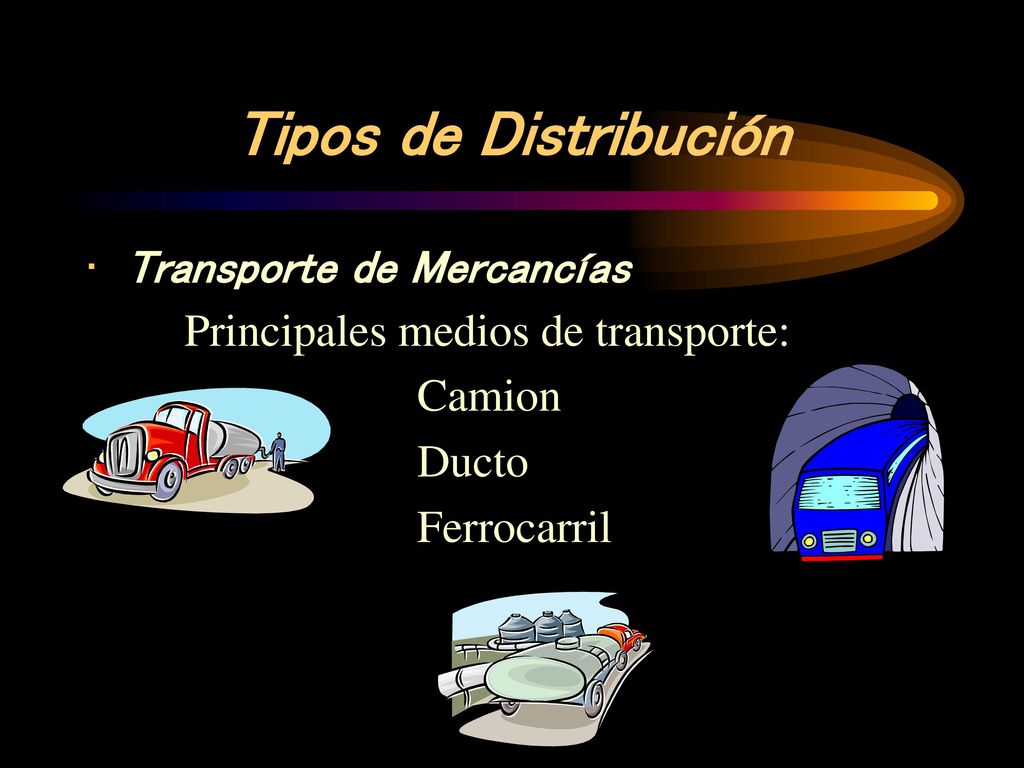 Tipos de Distribución

· Transporte de Mercancías

Principales medios de transporte:

Camion

Ducto

Ferrocarril